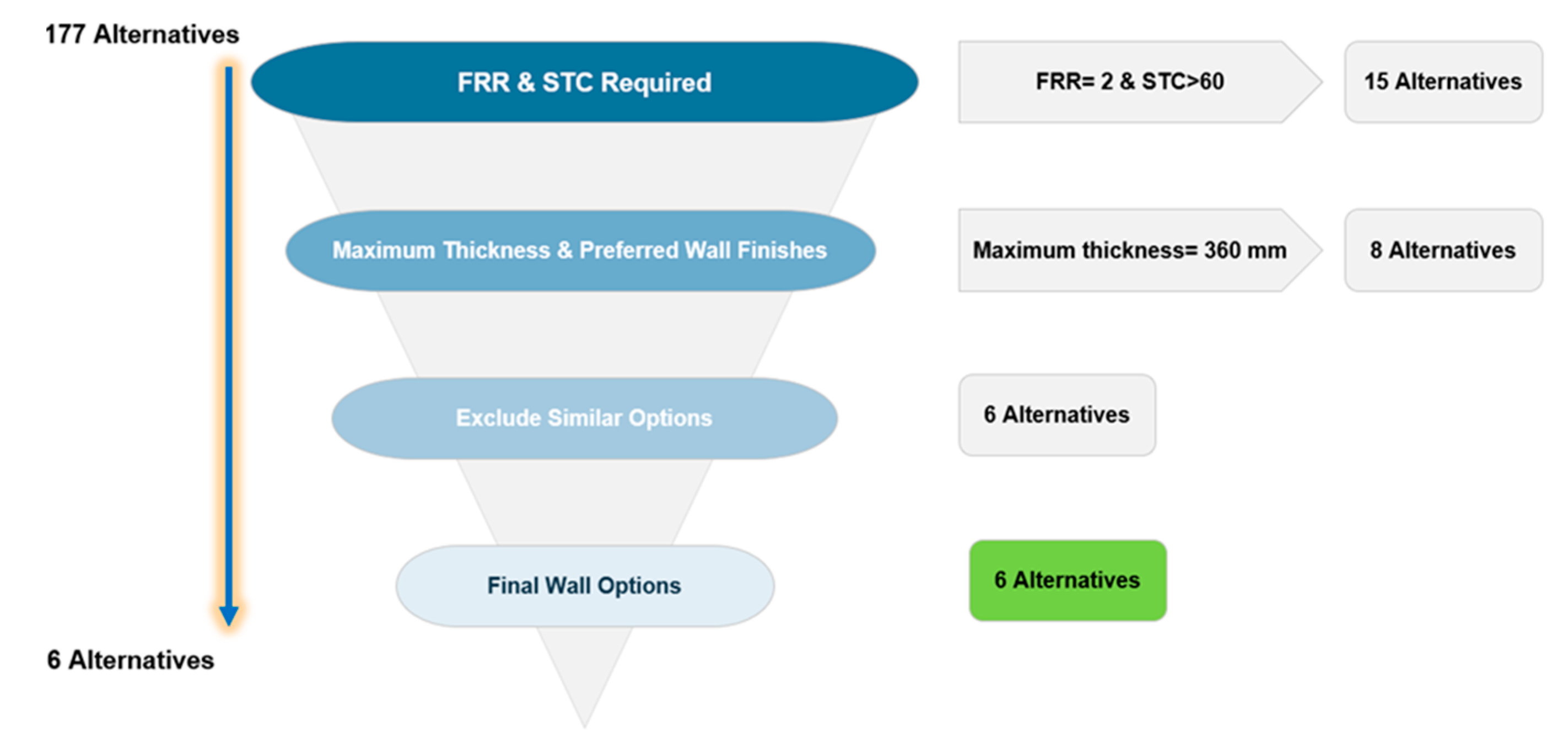 177 Alternatives

FRR & STC Required

FRR= 2 & STC>60

15 Alternatives

Maximum Thickness & Preferred Wall Finishes

Maximum thickness= 360 mm

8 Alternatives

Exclude Similar Options

6 Alternatives

Final Wall Options

6 Alternatives

6 Alternatives